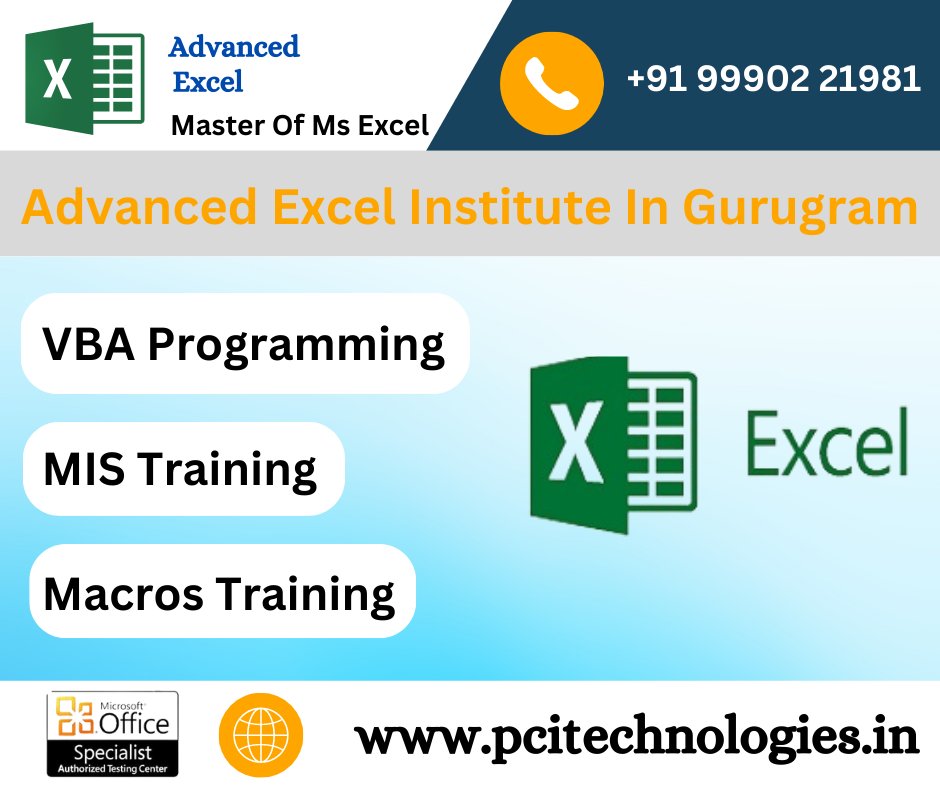 X

Advanced Excel

Master Of Ms Excel

+91 99902 21981

Advanced Excel Institute In Gurugram

VBA Programming

MIS Training

Macros Training

X

Excel

Microsoft Office Specialist Authorized Testing Center

www.pcitechnologies.in